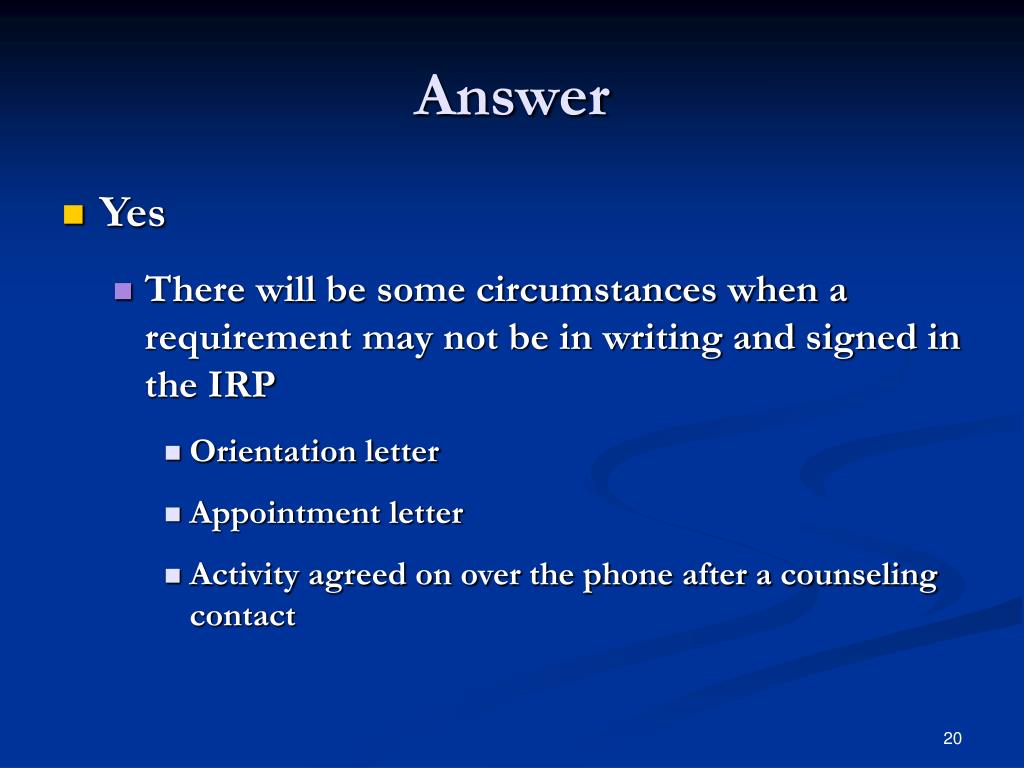 Answer

Yes

There will be some circumstances when a requirement may not be in writing and signed in the IRP

Orientation letter

Appointment letter

Activity agreed on over the phone after a counseling contact

20